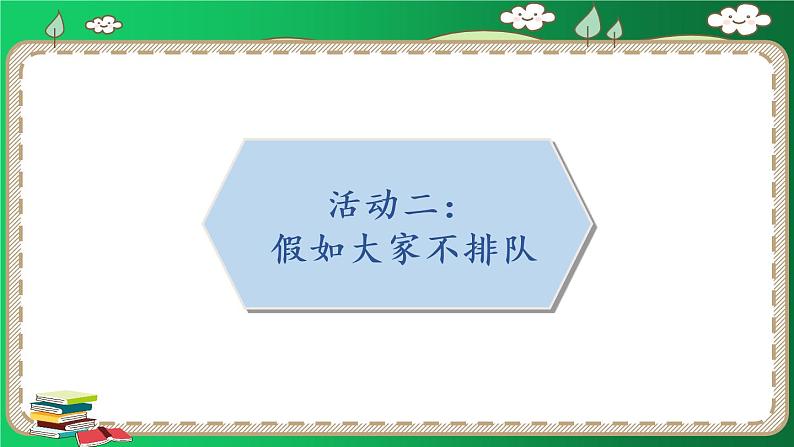 活动二：
假如大家不排队